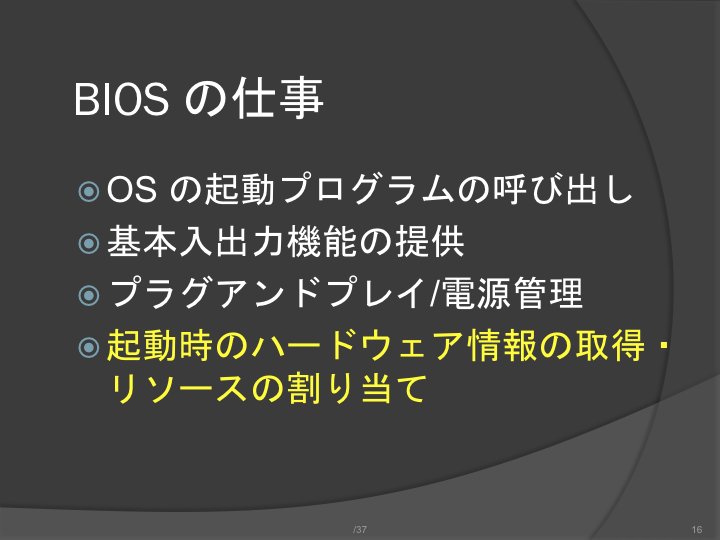 BIOS の仕事

OS の起動プログラムの呼び出し
基本入出力機能の提供
プラグアンドプレイ/電源管理
起動時のハードウェア情報の取得・リソースの割り当て

/37

16